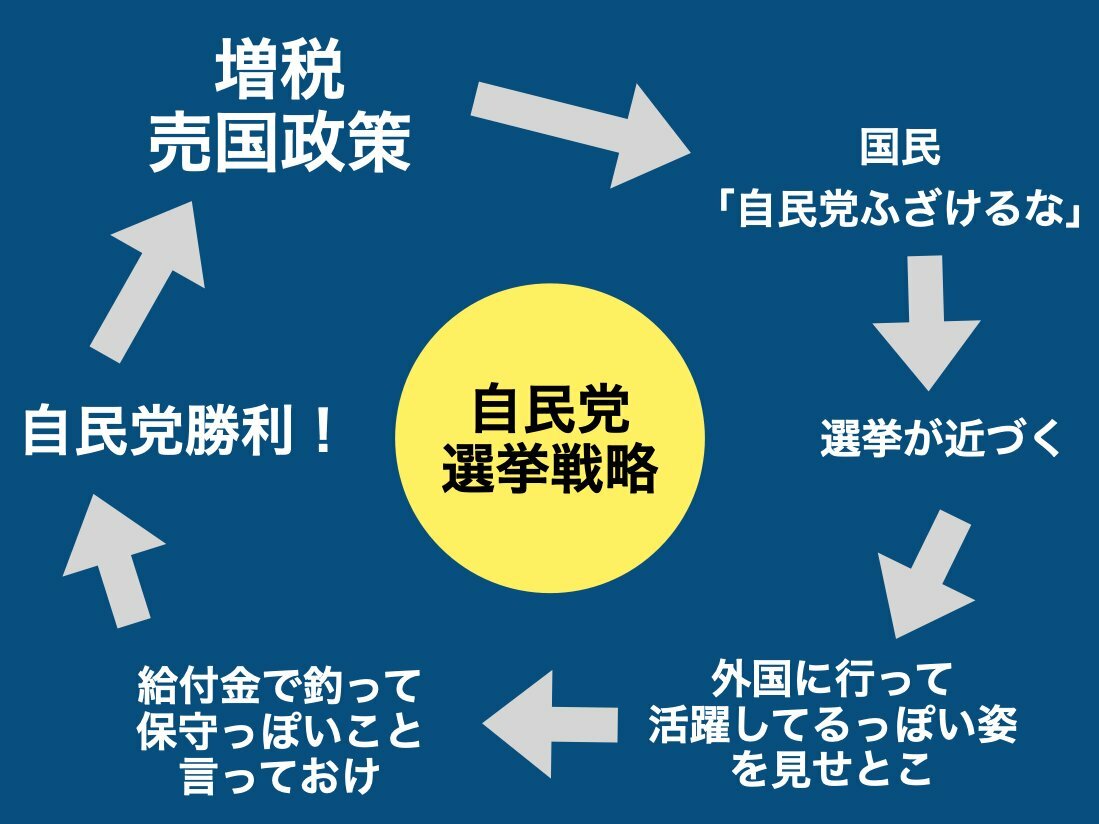 増税
売国政策

国民
「自民党ふざけるな」

選挙が近づく

外国に行って
活躍してるっぽい姿
を見せとこ

給付金で釣って
保守っぽいこと
言っておけ

自民党勝利！

自民党
選挙戦略